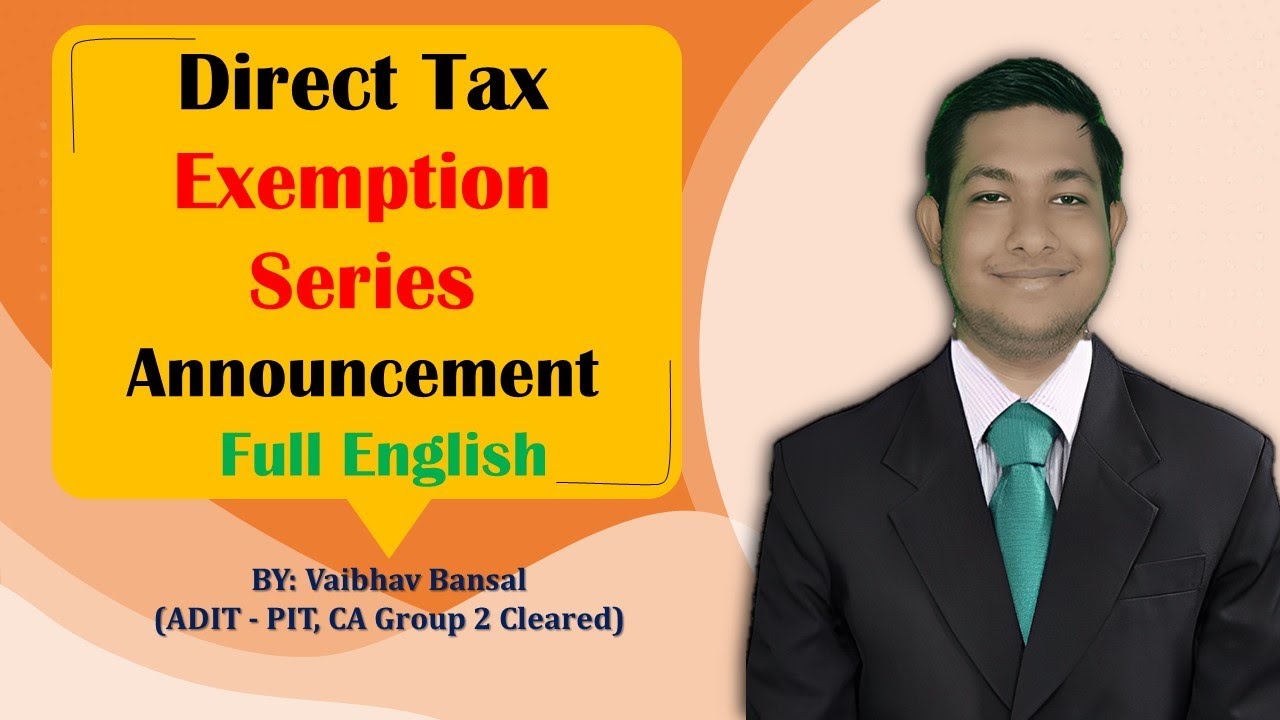 Direct Tax
Exemption
Series
Announcement
Full English

BY: Vaibhav Bansal
(ADIT - PIT, CA Group 2 Cleared)